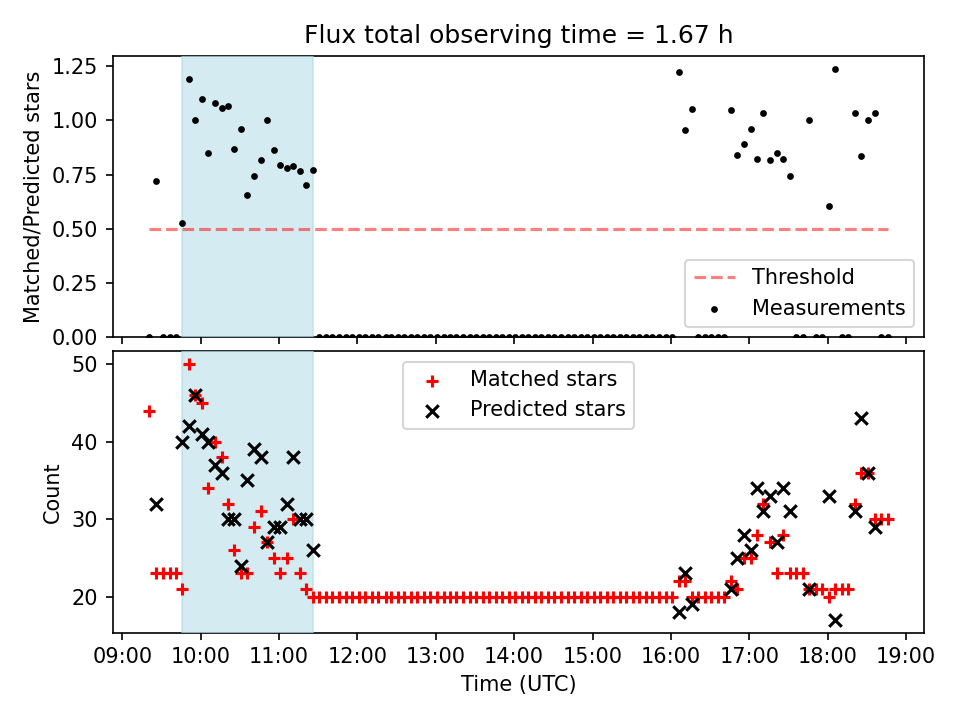 Flux total observing time = 1.67 h

Matched/Predicted stars

1.25
1.00
0.75
0.50
0.25
0.00

Threshold
Measurements

Count

50
40
30
20

Matched stars
Predicted stars

09:00 10:00 11:00 12:00 13:00 14:00 15:00 16:00 17:00 18:00 19:00

Time (UTC)